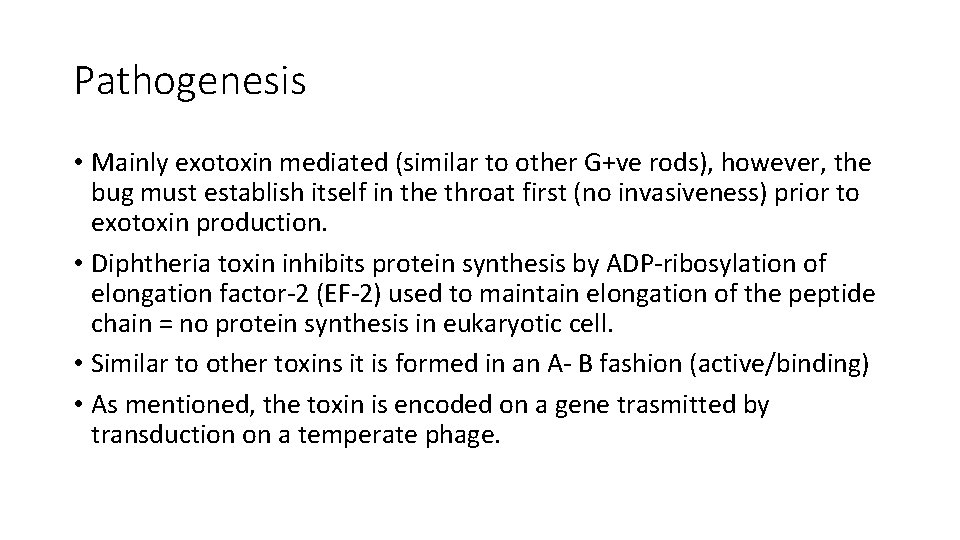 Pathogenesis

• Mainly exotoxin mediated (similar to other G+ve rods), however, the bug must establish itself in the throat first (no invasiveness) prior to exotoxin production.

• Diphtheria toxin inhibits protein synthesis by ADP-ribosylation of elongation factor-2 (EF-2) used to maintain elongation of the peptide chain = no protein synthesis in eukaryotic cell.

• Similar to other toxins it is formed in an A- B fashion (active/binding)

• As mentioned, the toxin is encoded on a gene trasmitted by transduction on a temperate phage.